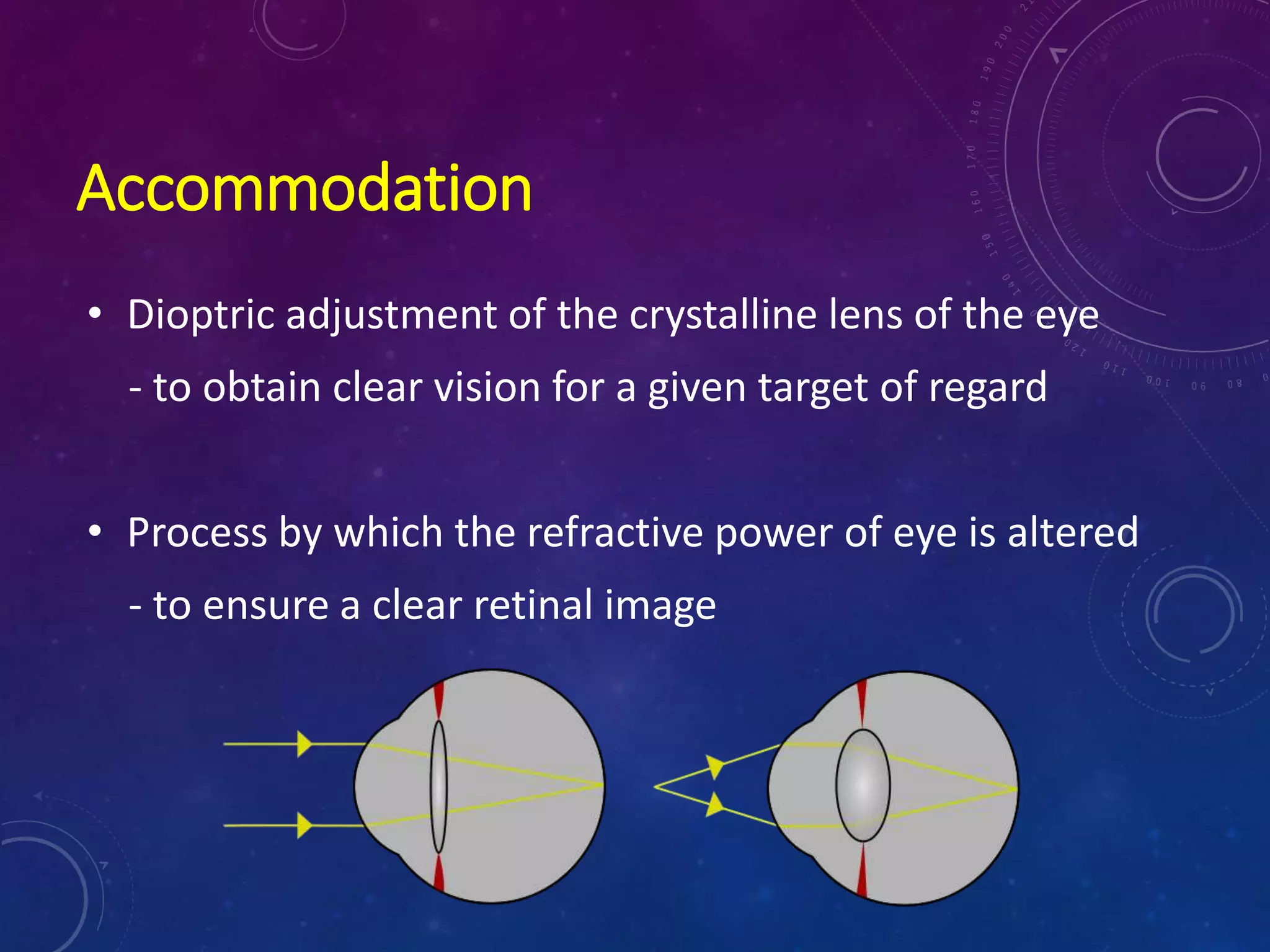 Accommodation

• Dioptric adjustment of the crystalline lens of the eye
- to obtain clear vision for a given target of regard

• Process by which the refractive power of eye is altered
- to ensure a clear retinal image